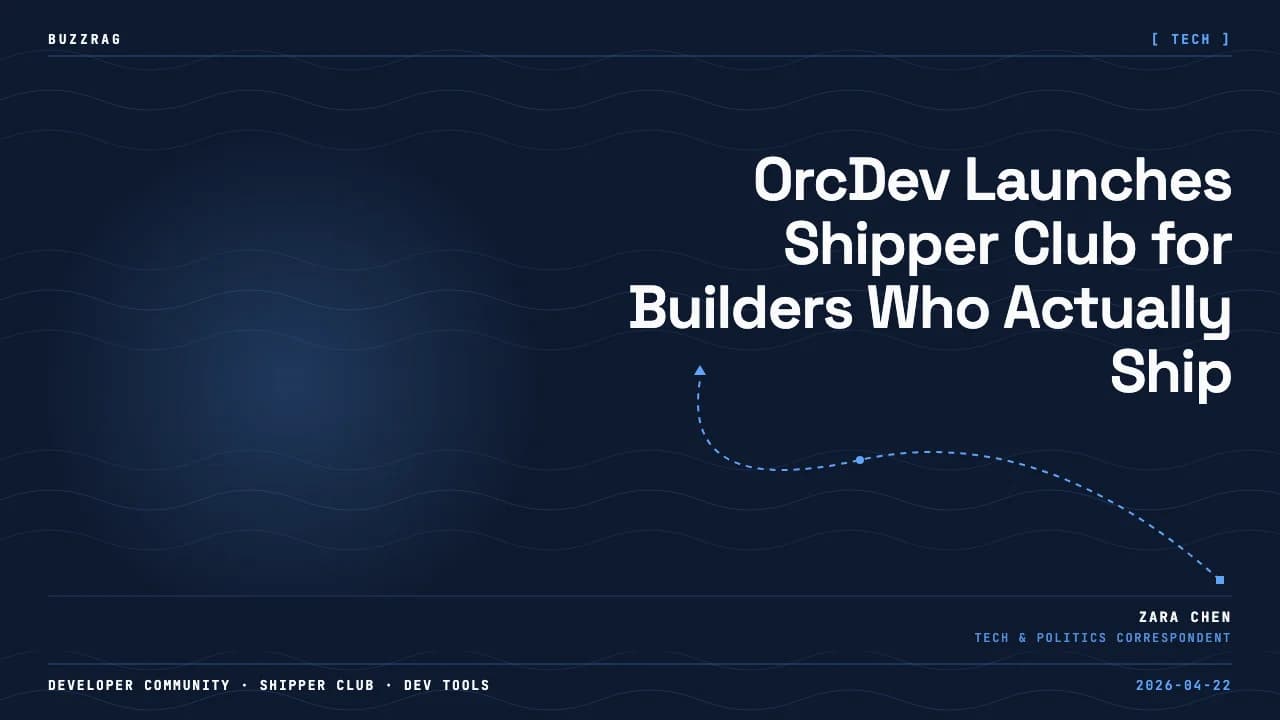 BUZZRAG

[ TECH ]

OrcDev Launches Shipper Club for Builders Who Actually Ship

ZARA CHEN
TECH & POLITICS CORRESPONDENT

DEVELOPER COMMUNITY · SHIPPER CLUB · DEV TOOLS

2026-04-22